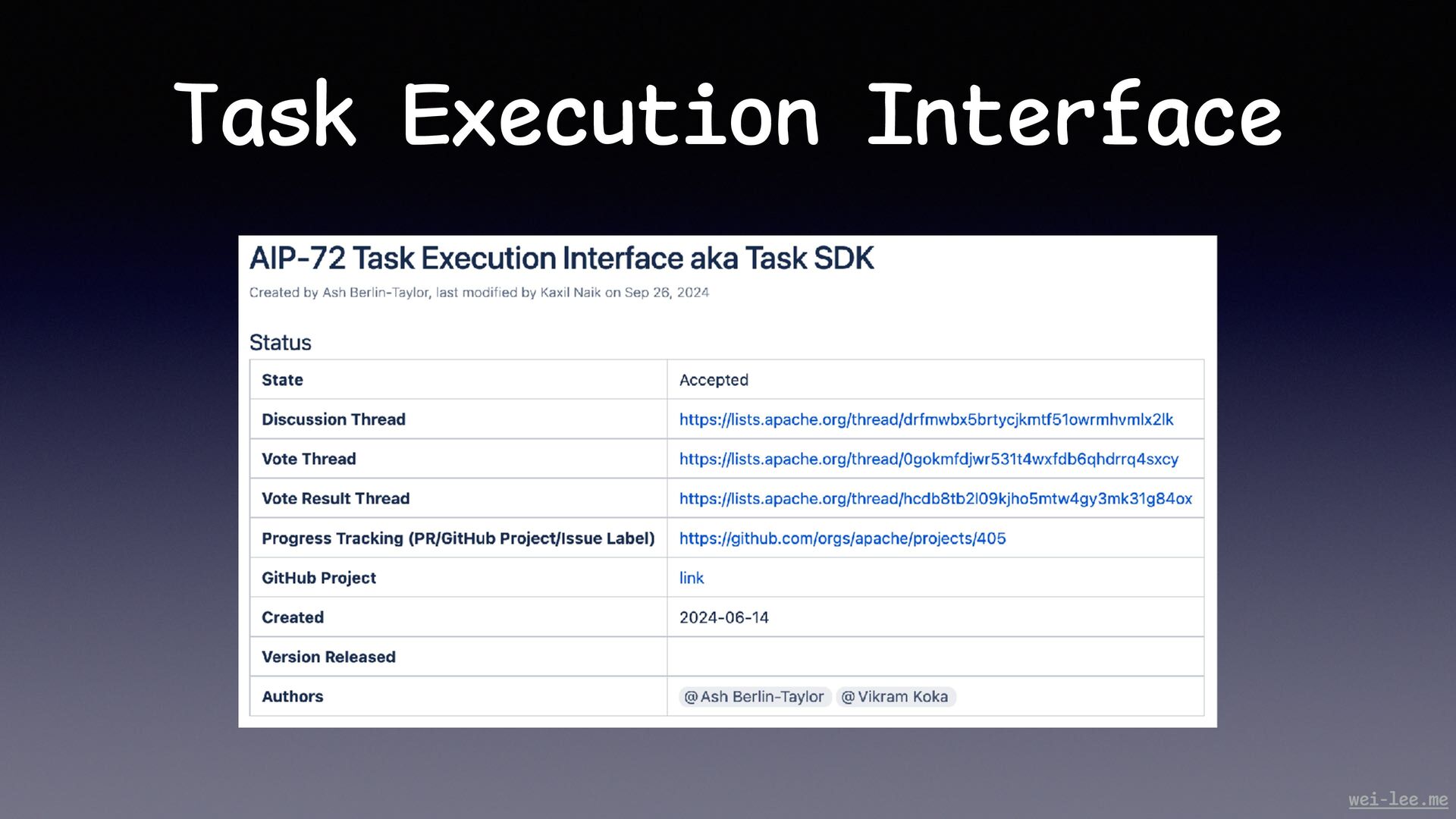 Task Execution Interface

AIP-72 Task Execution Interface aka Task SDK

Created by Ash Berlin-Taylor, last modified by Kaxil Naik on Sep 26, 2024

Status

| State | Accepted |
|---|---|
| Discussion Thread | https://lists.apache.org/thread/drfmwbx5brtycjkmtf51owrmhvmlx2lk |
| Vote Thread | https://lists.apache.org/thread/0gokmfdjwr531t4wxfdb6qhdrrq4sxcy |
| Vote Result Thread | https://lists.apache.org/thread/hcdb8tb2l09kjho5mtw4gy3mk31g84ox |
| Progress Tracking (PR/GitHub Project/Issue Label) | https://github.com/orgs/apache/projects/405 |
| GitHub Project | link |
| Created | 2024-06-14 |
| Version Released | |
| Authors | @Ash Berlin-Taylor @Vikram Koka |

wei-lee.me